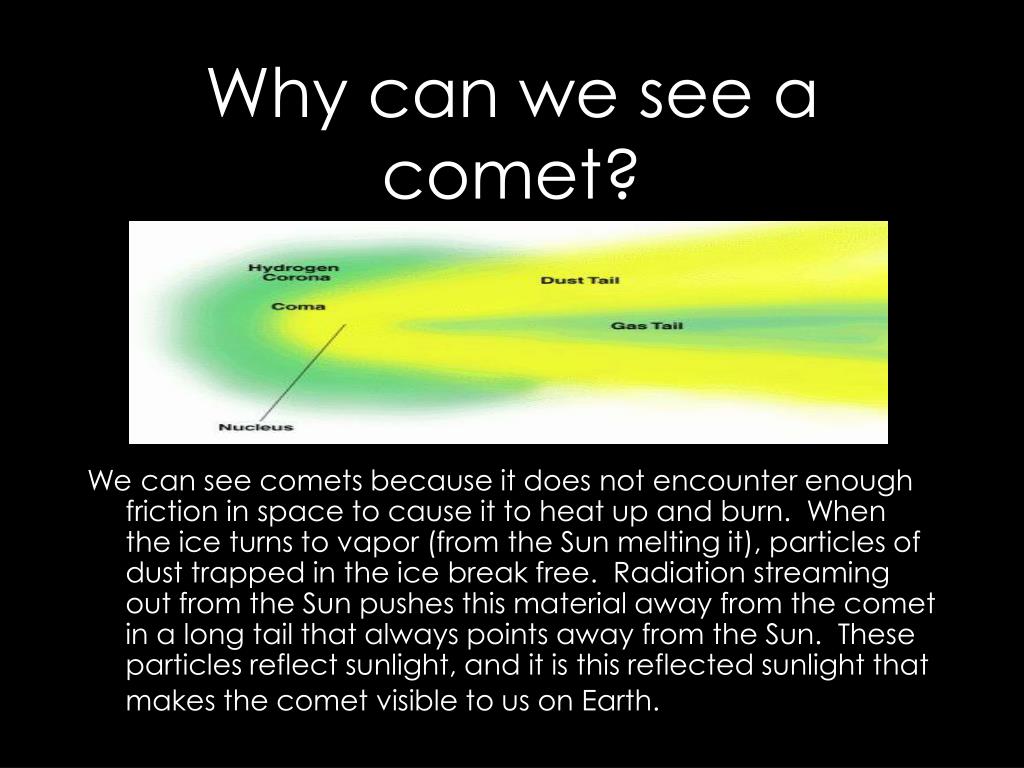 Why can we see a comet?

Hydrogen Corona
Coma
Dust Tail
Gas Tail
Nucleus

We can see comets because it does not encounter enough friction in space to cause it to heat up and burn. When the ice turns to vapor (from the Sun melting it), particles of dust trapped in the ice break free. Radiation streaming out from the Sun pushes this material away from the comet in a long tail that always points away from the Sun. These particles reflect sunlight, and it is this reflected sunlight that makes the comet visible to us on Earth.